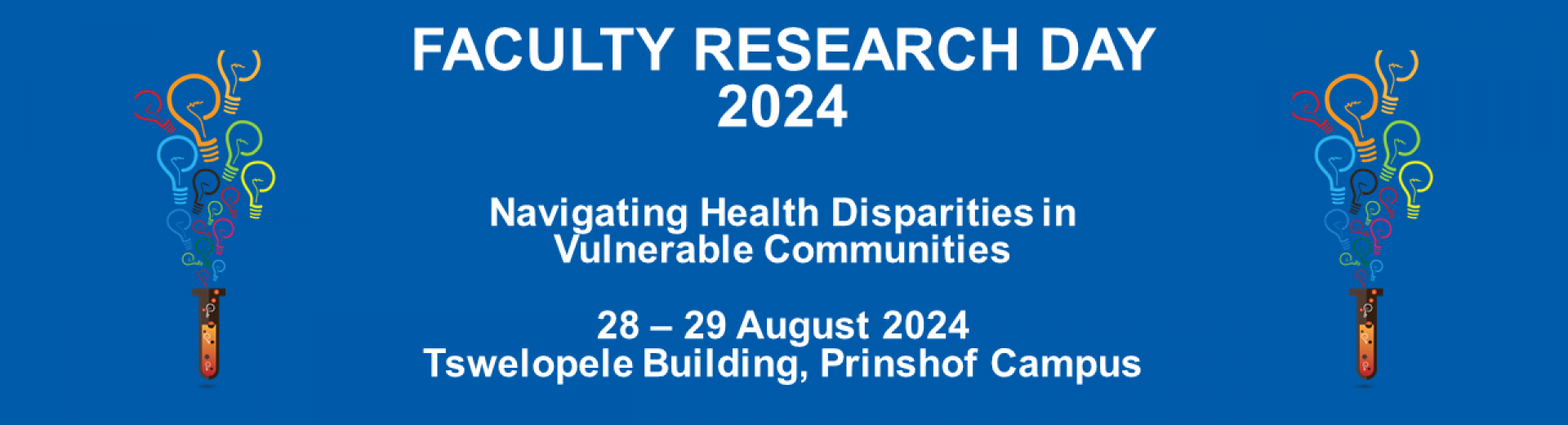 FACULTY RESEARCH DAY
2024

Navigating Health Disparities in Vulnerable Communities

28 – 29 August 2024
Tswelopele Building, Prinshof Campus